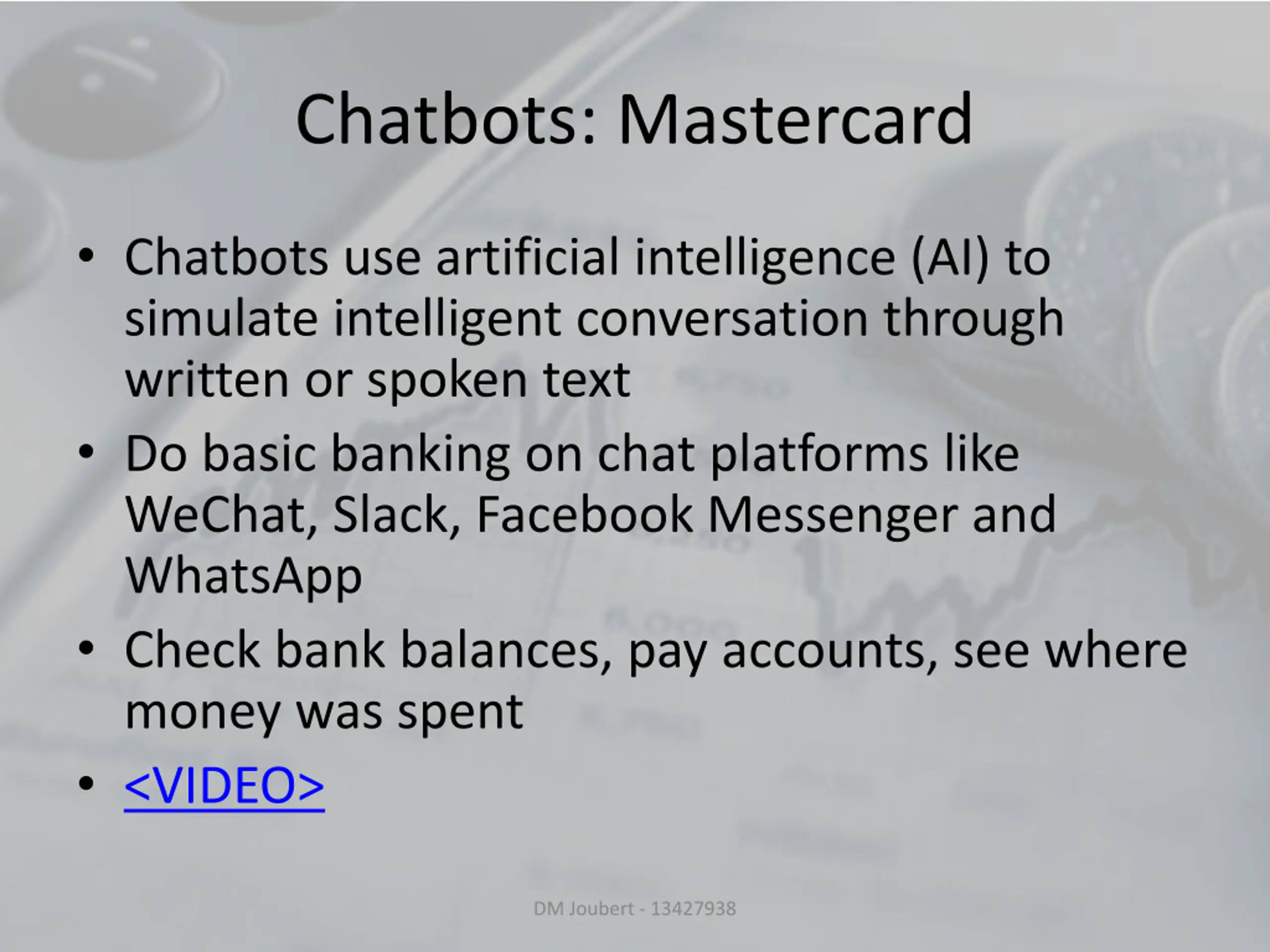 Chatbots: Mastercard

• Chatbots use artificial intelligence (AI) to simulate intelligent conversation through written or spoken text
• Do basic banking on chat platforms like WeChat, Slack, Facebook Messenger and WhatsApp
• Check bank balances, pay accounts, see where money was spent
• <VIDEO>

DM Joubert - 13427938